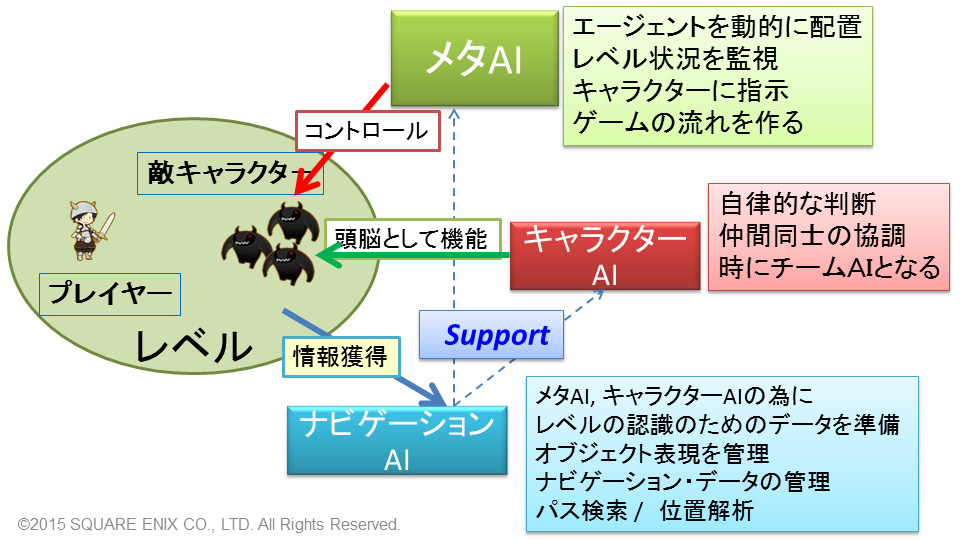 メタAI

エージェントを動的に配置
レベル状況を監視
キャラクターに指示
ゲームの流れを作る

コントロール

敵キャラクター

頭脳として機能

キャラクター
AI

自律的な判断
仲間同士の協調
時にチームAIとなる

プレイヤー

レベル

Support

情報獲得

ナビゲーション
AI

メタAI, キャラクターAIの為に
レベルの認識のためのデータを準備
オブジェクト表現を管理
ナビゲーション・データの管理
パス検索 /　位置解析

©2015 SQUARE ENIX CO., LTD. All Rights Reserved.